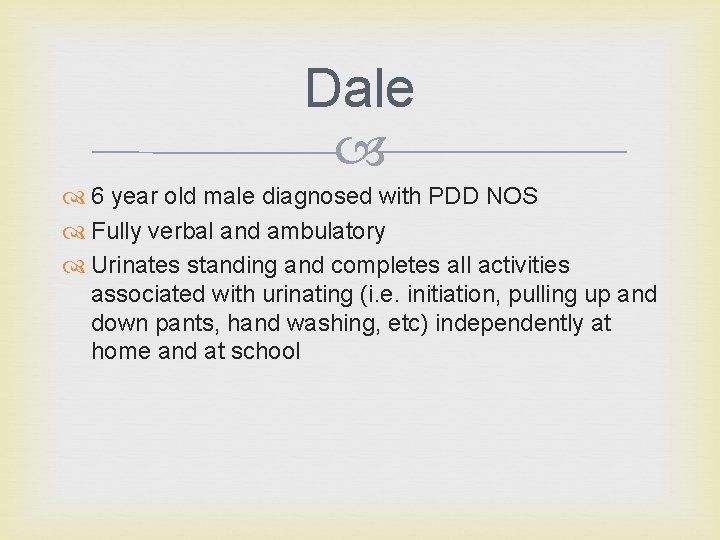 Dale

6 year old male diagnosed with PDD NOS
Fully verbal and ambulatory
Urinates standing and completes all activities associated with urinating (i.e. initiation, pulling up and down pants, hand washing, etc) independently at home and at school